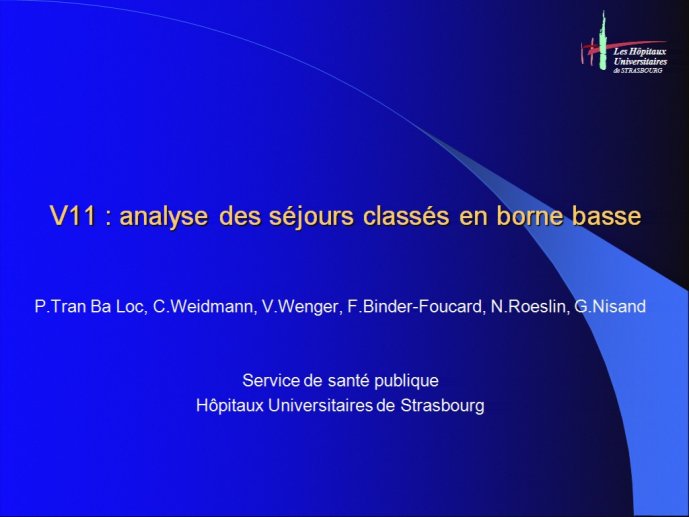 Les Hôpitaux Universitaires de STRASBOURG

V11 : analyse des séjours classés en borne basse

P.Tran Ba Loc, C.Weidmann, V.Wenger, F.Binder-Foucard, N.Roeslin, G.Nisand

Service de santé publique
Hôpitaux Universitaires de Strasbourg